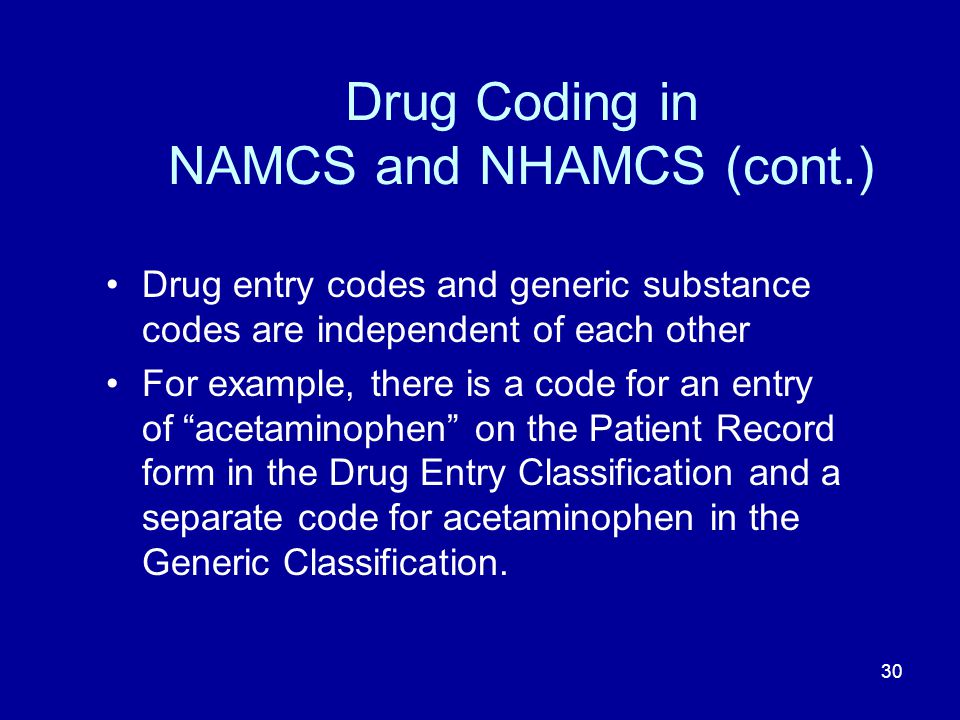 Drug Coding in NAMCS and NHAMCS (cont.)

• Drug entry codes and generic substance codes are independent of each other

• For example, there is a code for an entry of “acetaminophen” on the Patient Record form in the Drug Entry Classification and a separate code for acetaminophen in the Generic Classification.

30